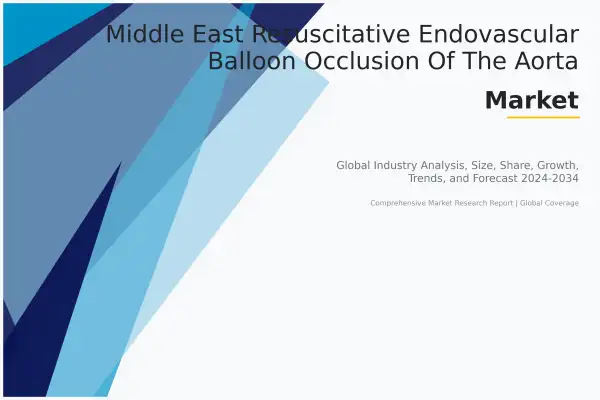 Middle East Resuscitative Endovascular Balloon Occlusion Of The Aorta

Market

Global Industry Analysis, Size, Share, Growth, Trends, and Forecast 2024-2034

Comprehensive Market Research Report | Global Coverage